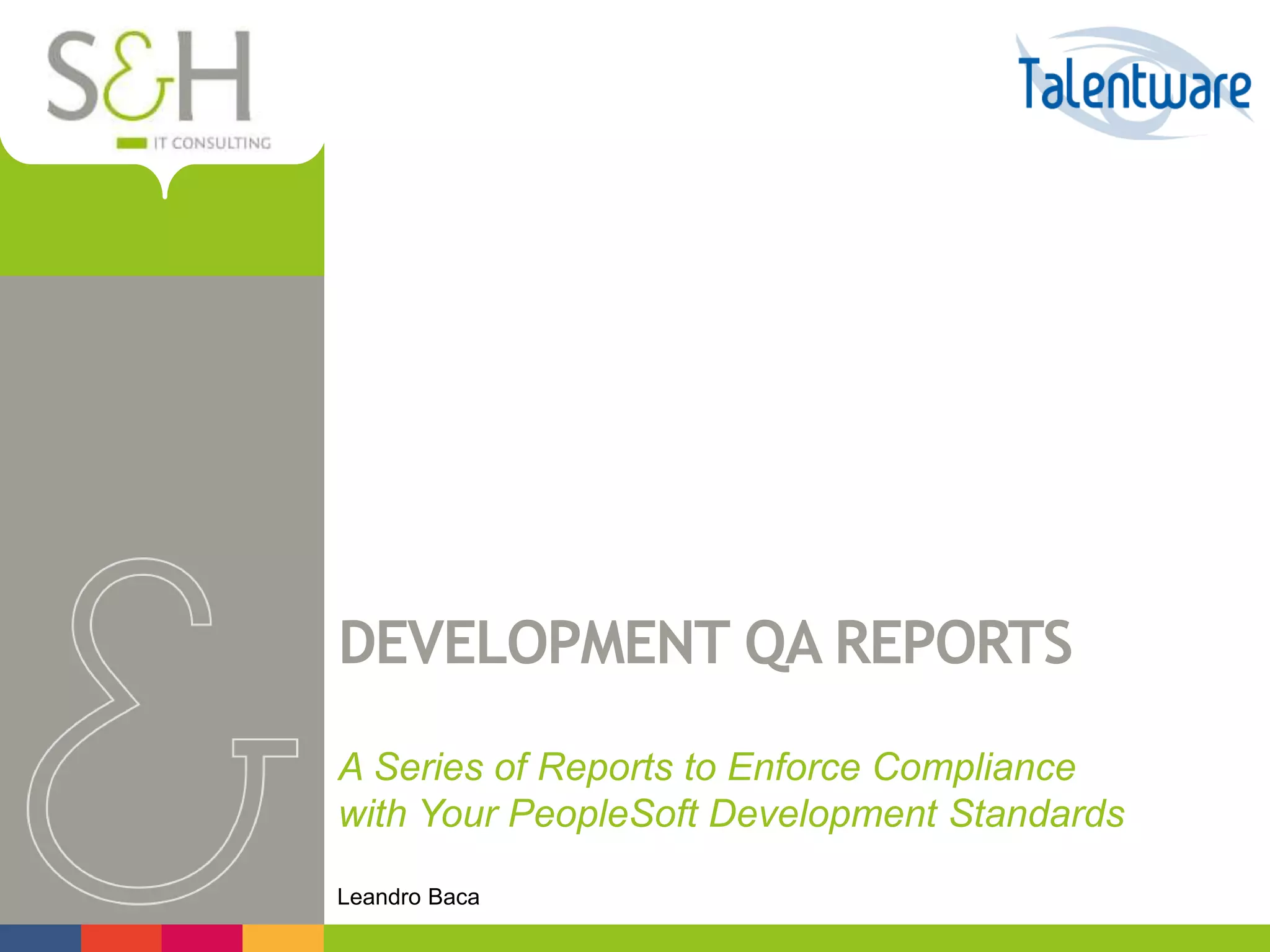 S&H
IT CONSULTING

Talentware

DEVELOPMENT QA REPORTS

A Series of Reports to Enforce Compliance with Your PeopleSoft Development Standards

Leandro Baca